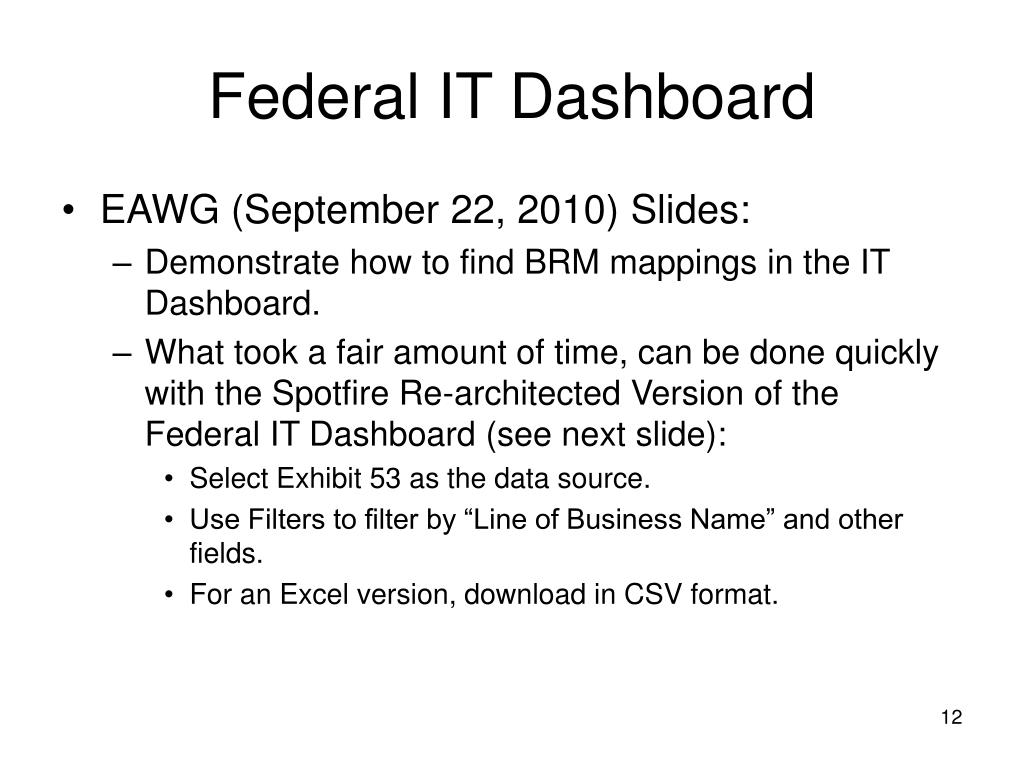 Federal IT Dashboard

• EAWG (September 22, 2010) Slides:
– Demonstrate how to find BRM mappings in the IT Dashboard.
– What took a fair amount of time, can be done quickly with the Spotfire Re-architected Version of the Federal IT Dashboard (see next slide):
• Select Exhibit 53 as the data source.
• Use Filters to filter by “Line of Business Name” and other fields.
• For an Excel version, download in CSV format.

12